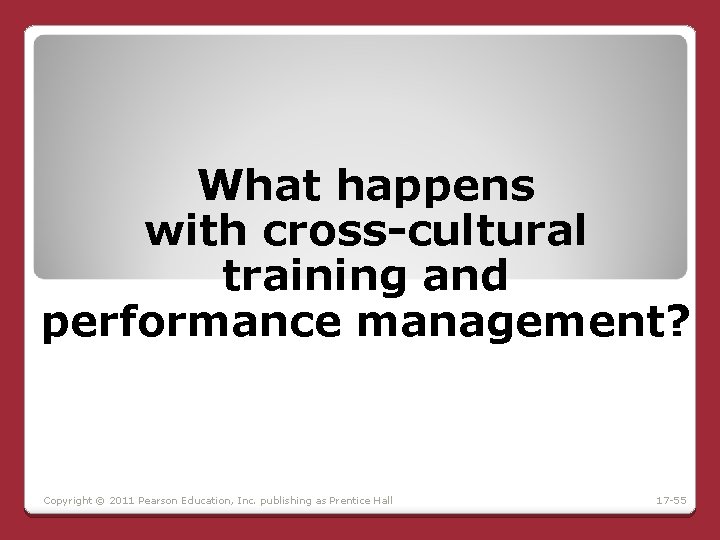 What happens with cross-cultural training and performance management?

Copyright © 2011 Pearson Education, Inc. publishing as Prentice Hall

17-55